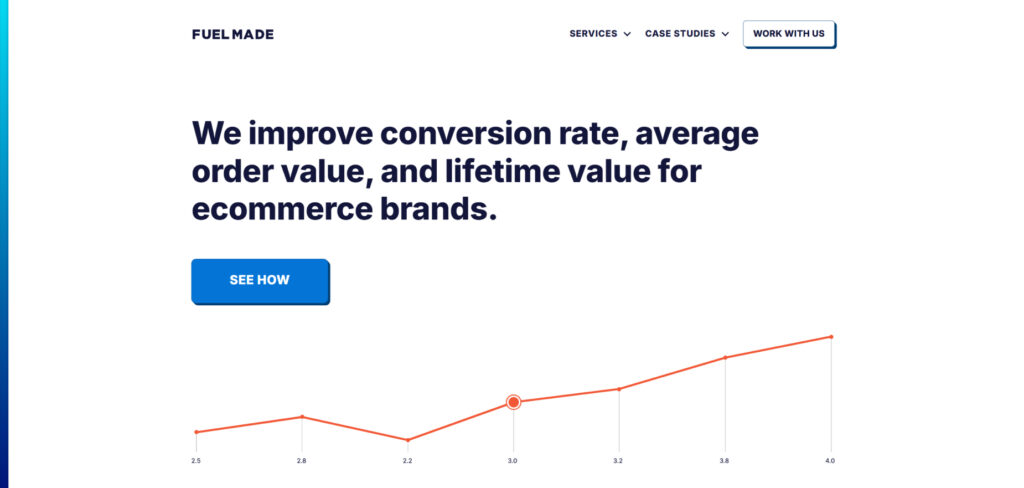 FUEL MADE

SERVICES CASE STUDIES WORK WITH US

We improve conversion rate, average order value, and lifetime value for ecommerce brands.

SEE HOW

2.5 2.8 2.2 3.0 3.2 3.8 4.0